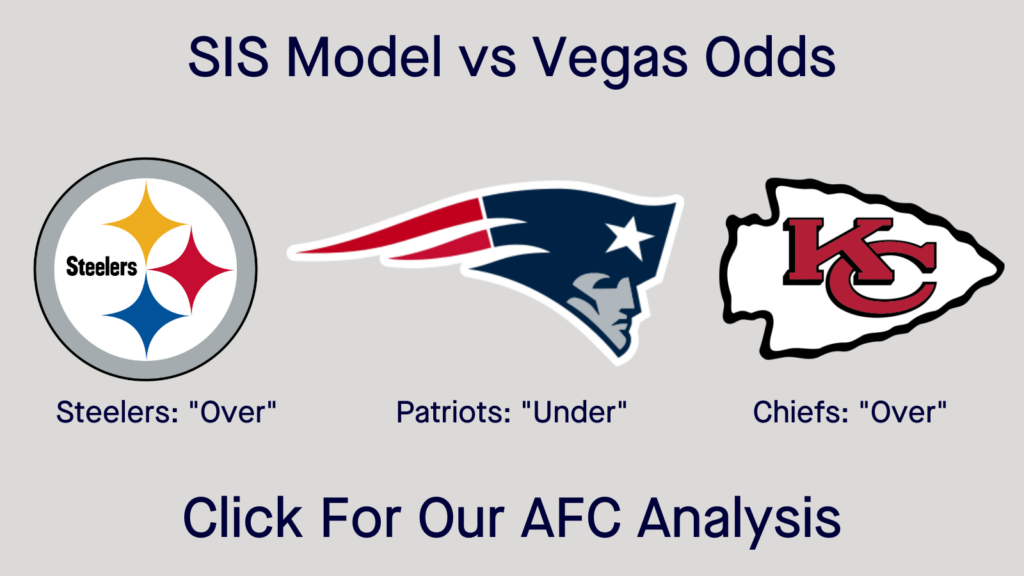 SIS Model vs Vegas Odds

Steelers

KC

Steelers: "Over"

Patriots: "Under"

Chiefs: "Over"

Click For Our AFC Analysis